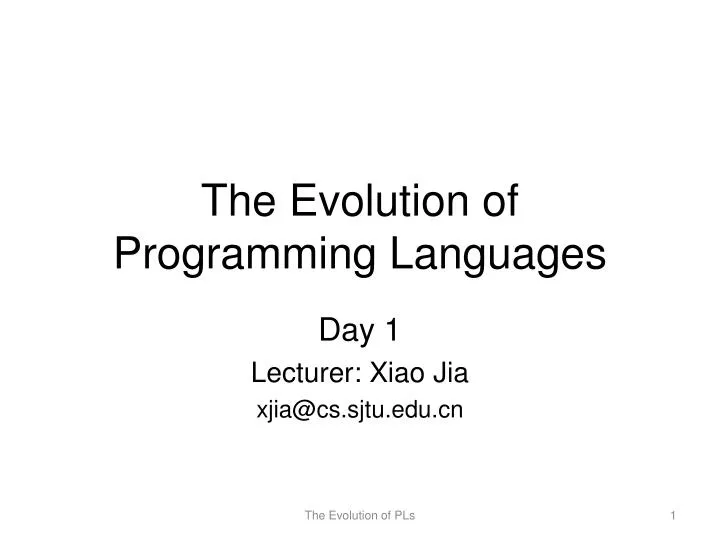 The Evolution of Programming Languages

Day 1

Lecturer: Xiao Jia

xjia@cs.sjtu.edu.cn

The Evolution of PLs

1